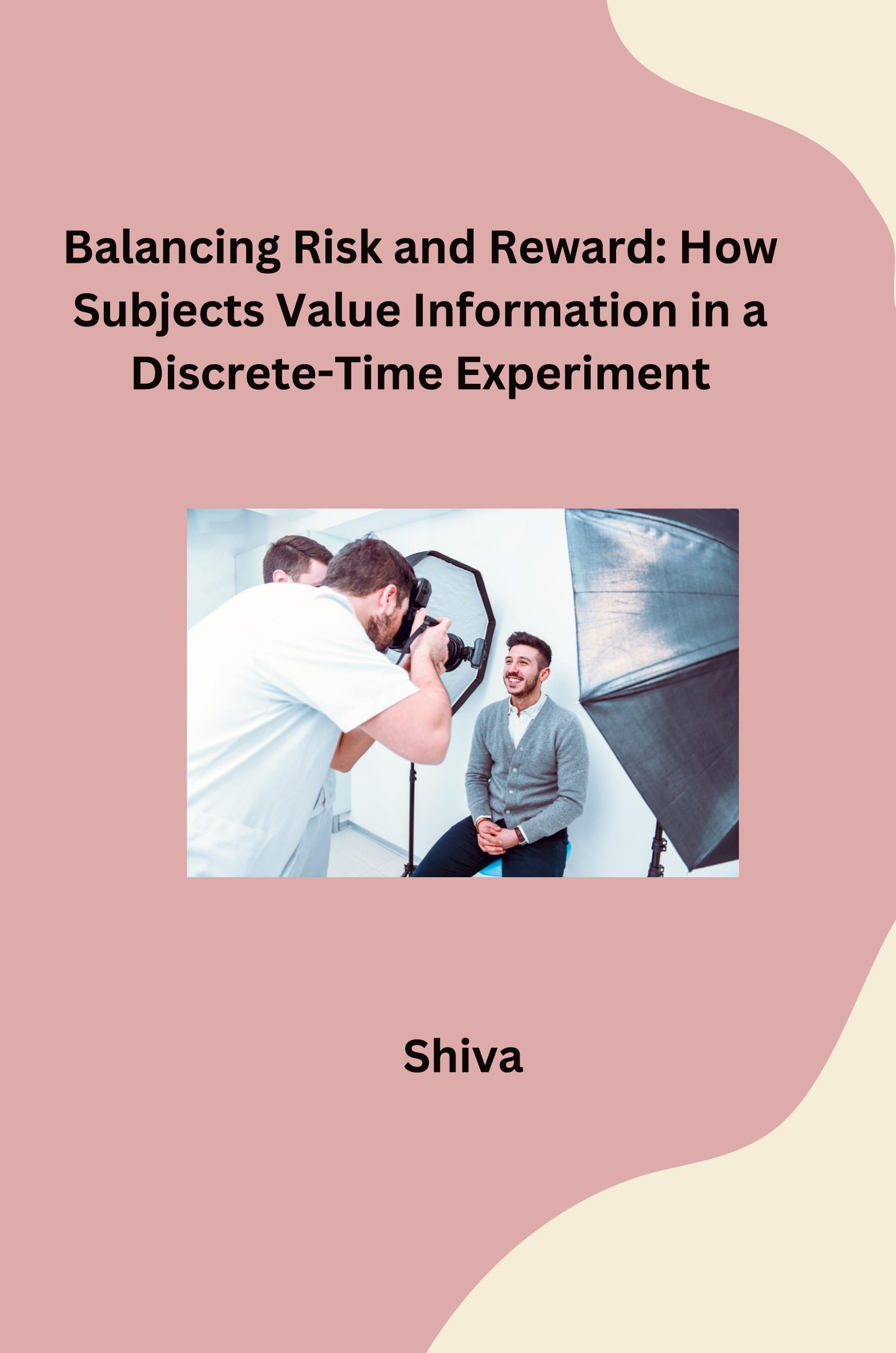 Balancing Risk and Reward: How Subjects Value Information in a Discrete-Time Experiment

Shiva